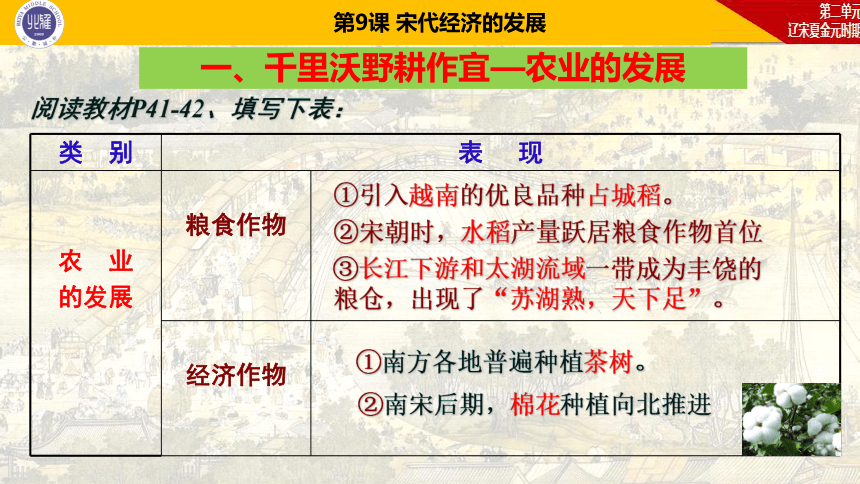 第9课 宋代经济的发展

第二单元
辽宋夏金元时期

一、千里沃野耕作宜—农业的发展

阅读教材P41-42、填写下表：

| 类 别 | 表 现 | |
|---|---|---|
| 农 业 的发展 | 粮食作物 | ①引入越南的优良品种占城稻。 ②宋朝时，水稻产量跃居粮食作物首位 ③长江下游和太湖流域一带成为丰饶的粮仓，出现了“苏湖熟，天下足”。 |
| | 经济作物 | ①南方各地普遍种植茶树。 ②南宋后期，棉花种植向北推进 |